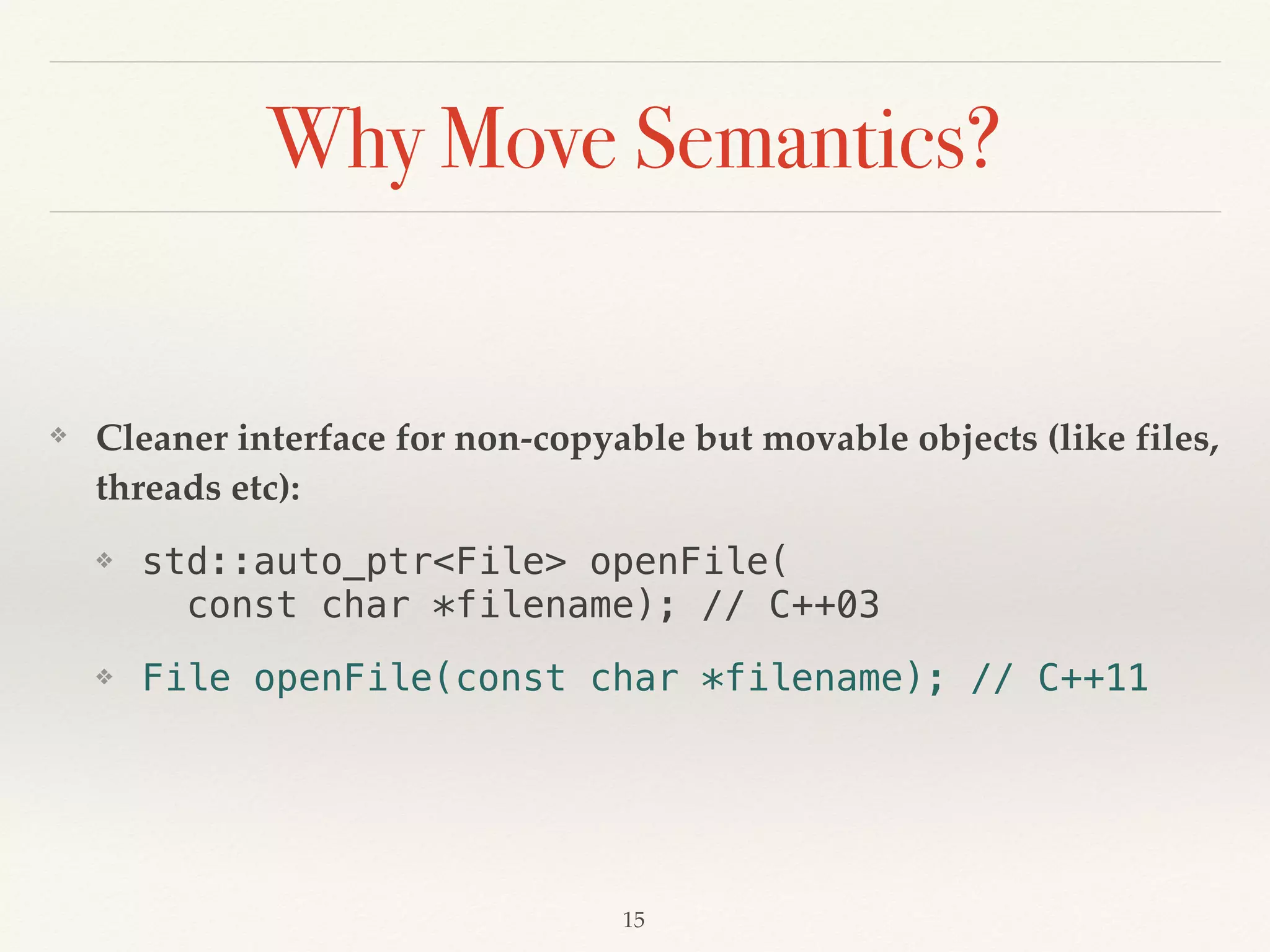 Why Move Semantics?

❖ Cleaner interface for non-copyable but movable objects (like files, threads etc):

❖ std::auto_ptr<File> openFile(
const char *filename); // C++03

❖ File openFile(const char *filename); // C++11

15